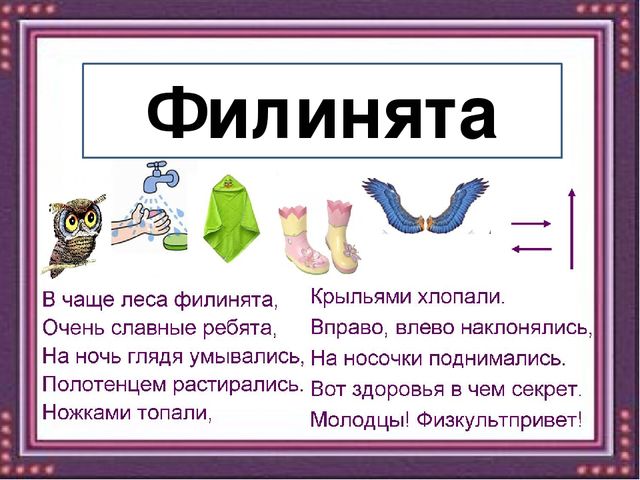 Филинята

В чаще леса филинята,
Очень славные ребята,
На ночь глядя умывались,
Полотенцем растирались.
Ножками топали,

Крыльями хлопали.
Вправо, влево наклонялись,
На носочки поднимались.
Вот здоровья в чем секрет.
Молодцы! Физкультпривет!